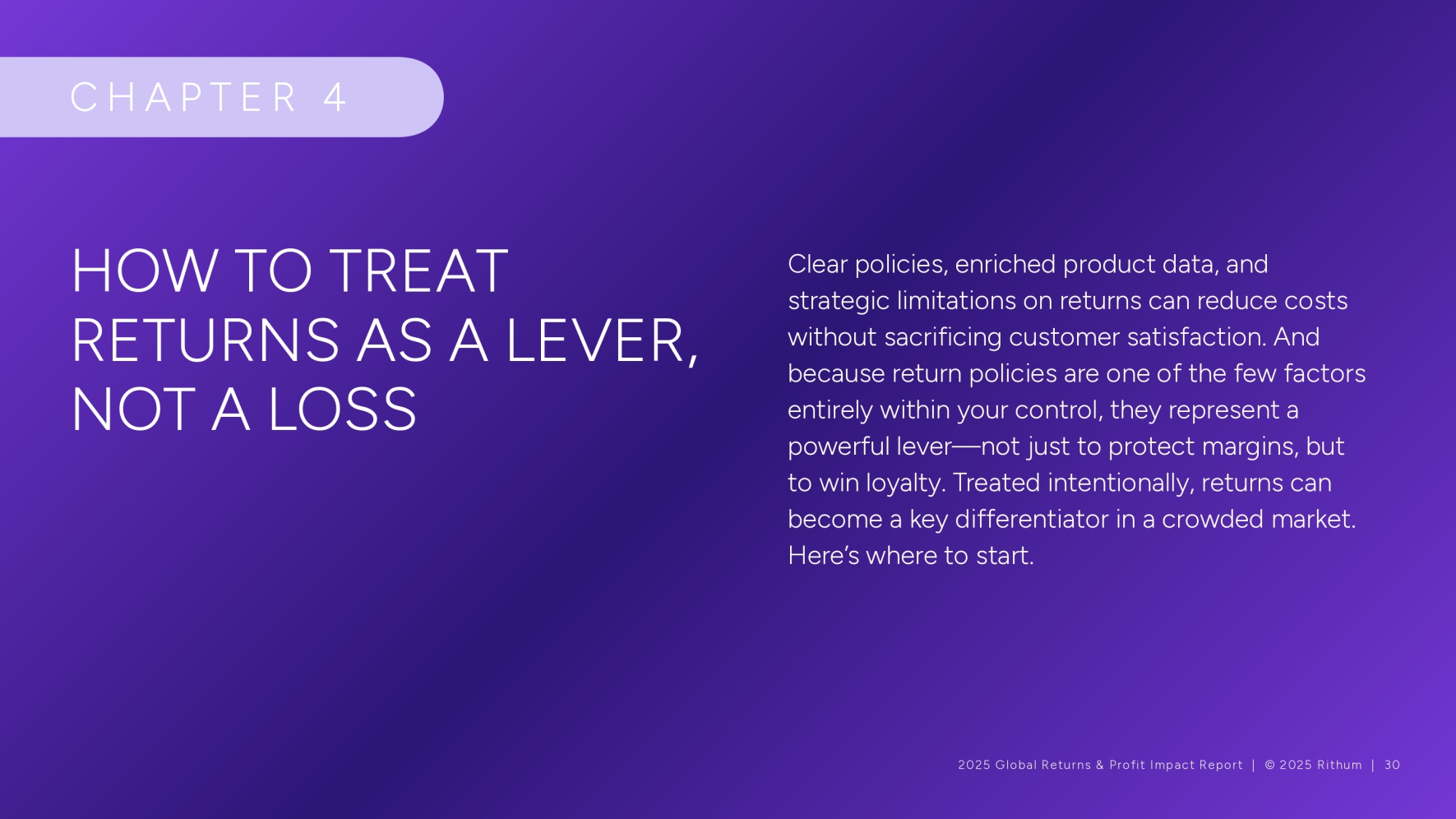 CHAPTER 4

HOW TO TREAT RETURNS AS A LEVER, NOT A LOSS

Clear policies, enriched product data, and strategic limitations on returns can reduce costs without sacrificing customer satisfaction. And because return policies are one of the few factors entirely within your control, they represent a powerful lever—not just to protect margins, but to win loyalty. Treated intentionally, returns can become a key differentiator in a crowded market. Here's where to start.

2025 Global Returns & Profit Impact Report | © 2025 Rithum | 30